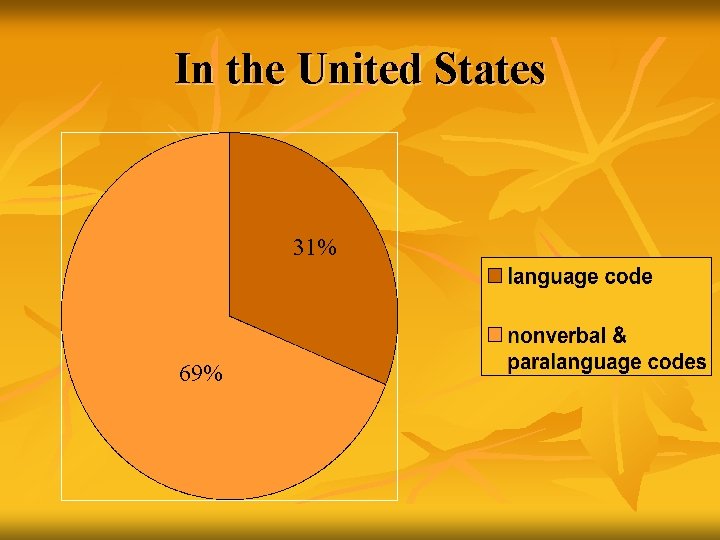 In the United States

31%

69%

language code

nonverbal & paralanguage codes